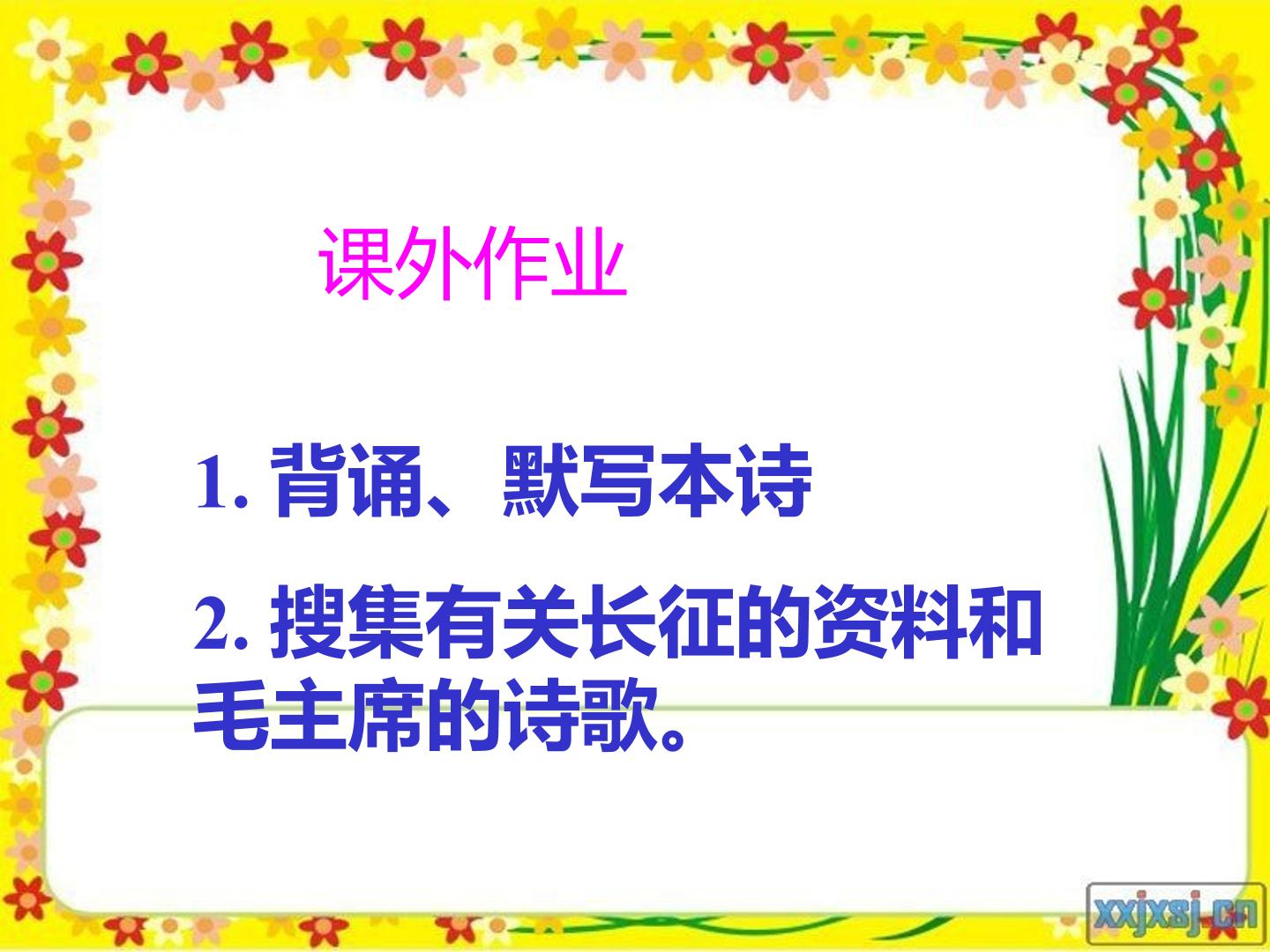 课外作业

1.背诵、默写本诗

2.搜集有关长征的资料和毛主席的诗歌。

xxjxsj.cn